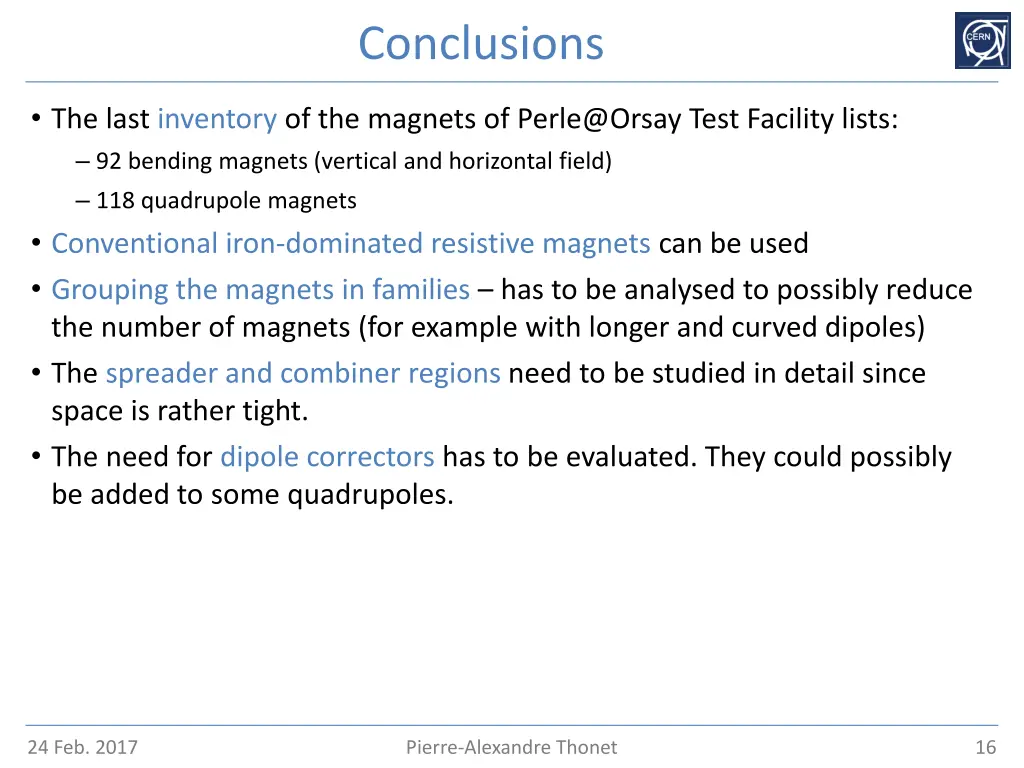 Conclusions

CERN

• The last inventory of the magnets of Perle@Orsay Test Facility lists:
– 92 bending magnets (vertical and horizontal field)
– 118 quadrupole magnets
• Conventional iron-dominated resistive magnets can be used
• Grouping the magnets in families – has to be analysed to possibly reduce the number of magnets (for example with longer and curved dipoles)
• The spreader and combiner regions need to be studied in detail since space is rather tight.
• The need for dipole correctors has to be evaluated. They could possibly be added to some quadrupoles.

24 Feb. 2017
Pierre-Alexandre Thonet
16